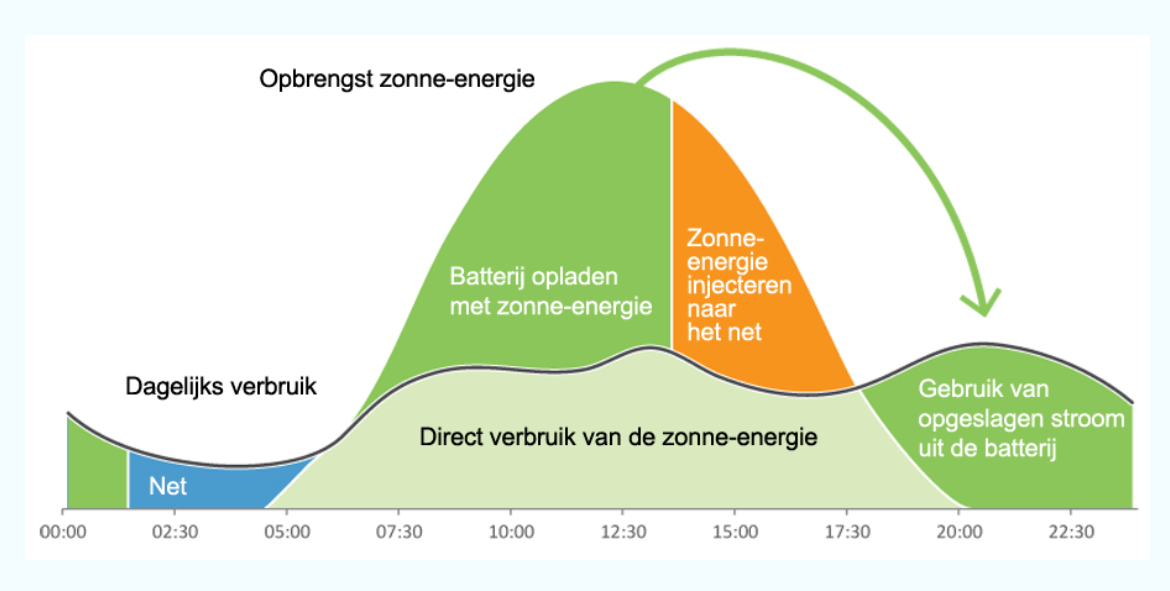 Opbrengst zonne-energie

Batterij opladen met zonne-energie

Zonne-energie injecteren naar het net

Dagelijks verbruik

Direct verbruik van de zonne-energie

Gebruik van opgeslagen stroom uit de batterij

Net

00:00
02:30
05:00
07:30
10:00
12:30
15:00
17:30
20:00
22:30